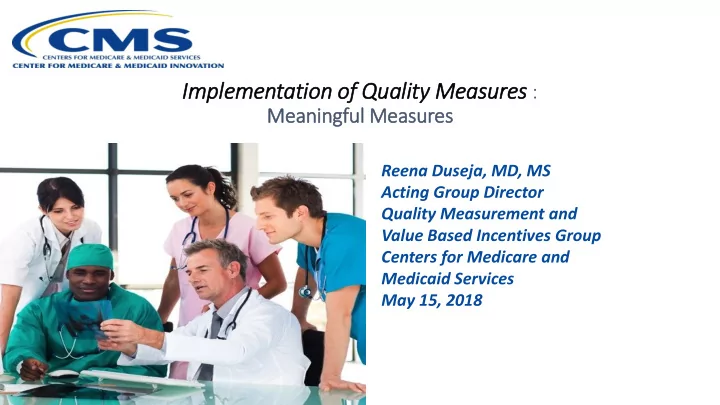 CMS
CENTERS FOR MEDICARE & MEDICAID SERVICES
CENTER FOR MEDICARE & MEDICAID INNOVATION

Implementation of Quality Measures :
Meaningful Measures

Reena Duseja, MD, MS
Acting Group Director
Quality Measurement and Value Based Incentives Group
Centers for Medicare and Medicaid Services
May 15, 2018